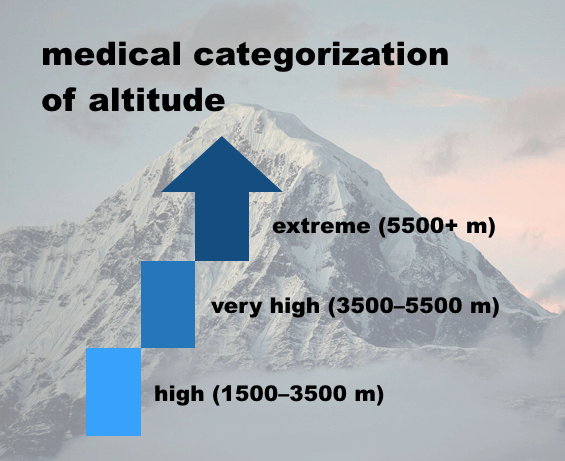 medical categorization of altitude

extreme (5500+ m)

very high (3500–5500 m)

high (1500–3500 m)